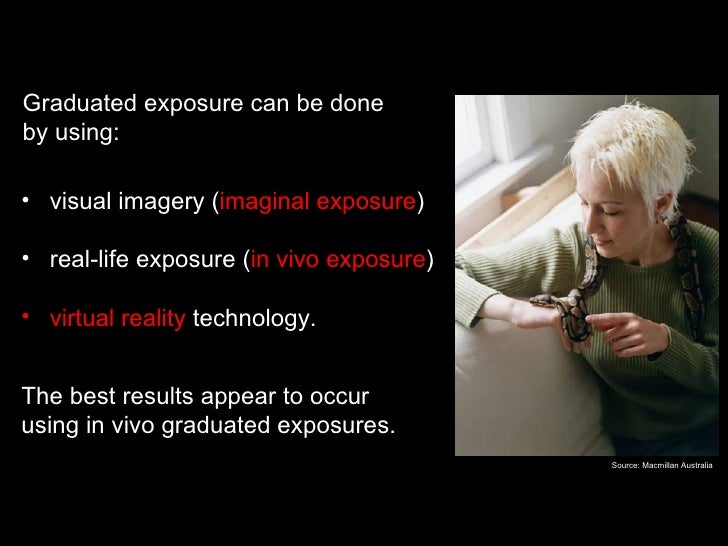 Graduated exposure can be done by using:

• visual imagery (imaginal exposure)

• real-life exposure (in vivo exposure)

• virtual reality technology.

The best results appear to occur using in vivo graduated exposures.

Source: Macmillan Australia